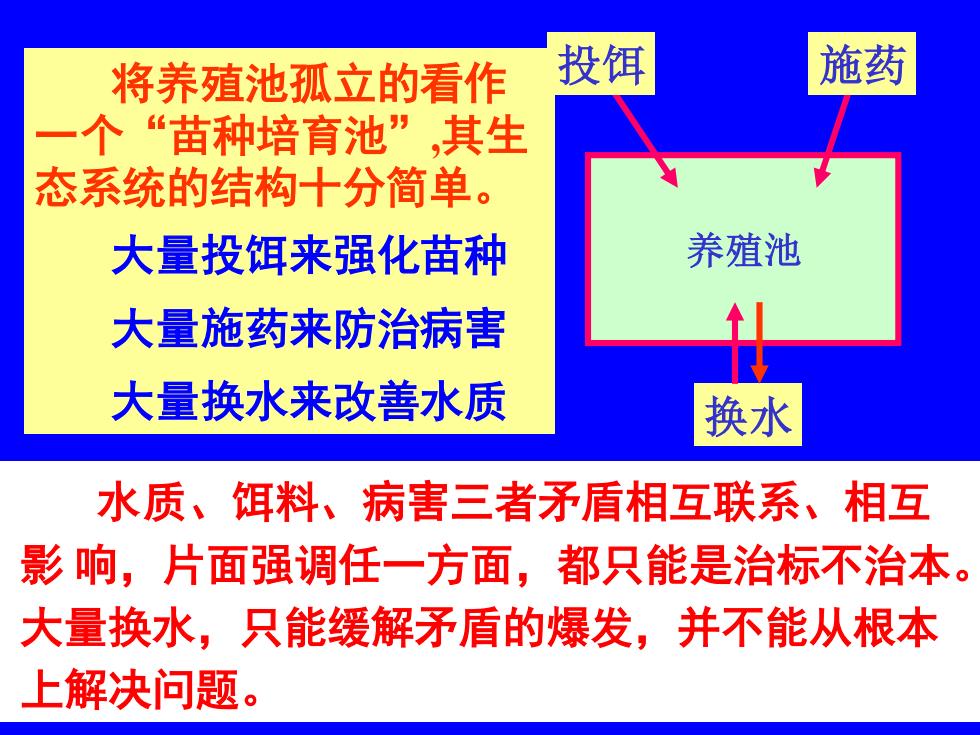 将养殖池孤立的看作一个“苗种培育池”,其生态系统的结构十分简单。

大量投饵来强化苗种

大量施药来防治病害

大量换水来改善水质

投饵

施药

养殖池

换水

水质、饵料、病害三者矛盾相互联系、相互影 响，片面强调任一方面，都只能是治标不治本。大量换水，只能缓解矛盾的爆发，并不能从根本上解决问题。